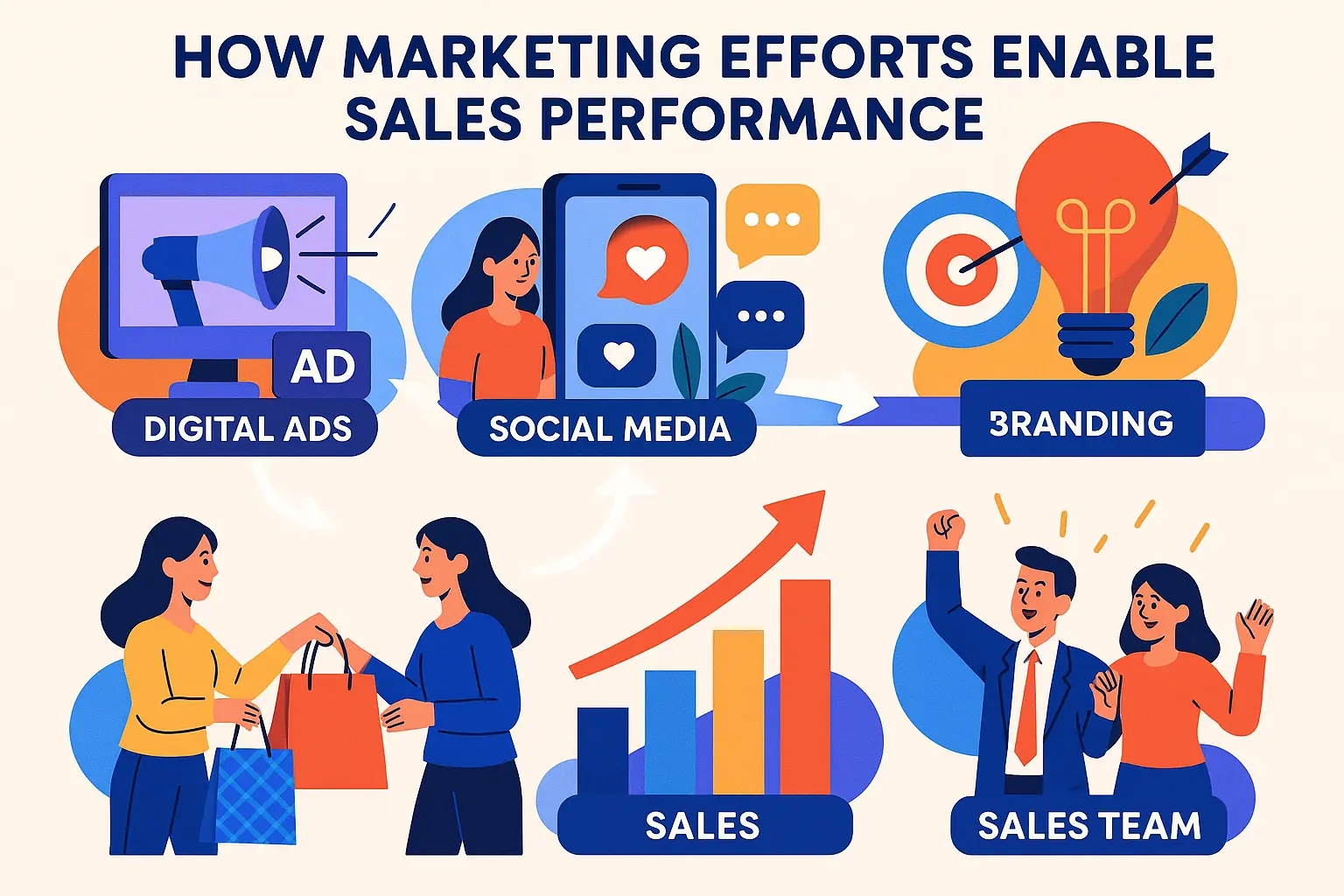 HOW MARKETING EFFORTS ENABLE SALES PERFORMANCE

AD

DIGITAL ADS

SOCIAL MEDIA

3RANDING

SALES

SALES TEAM